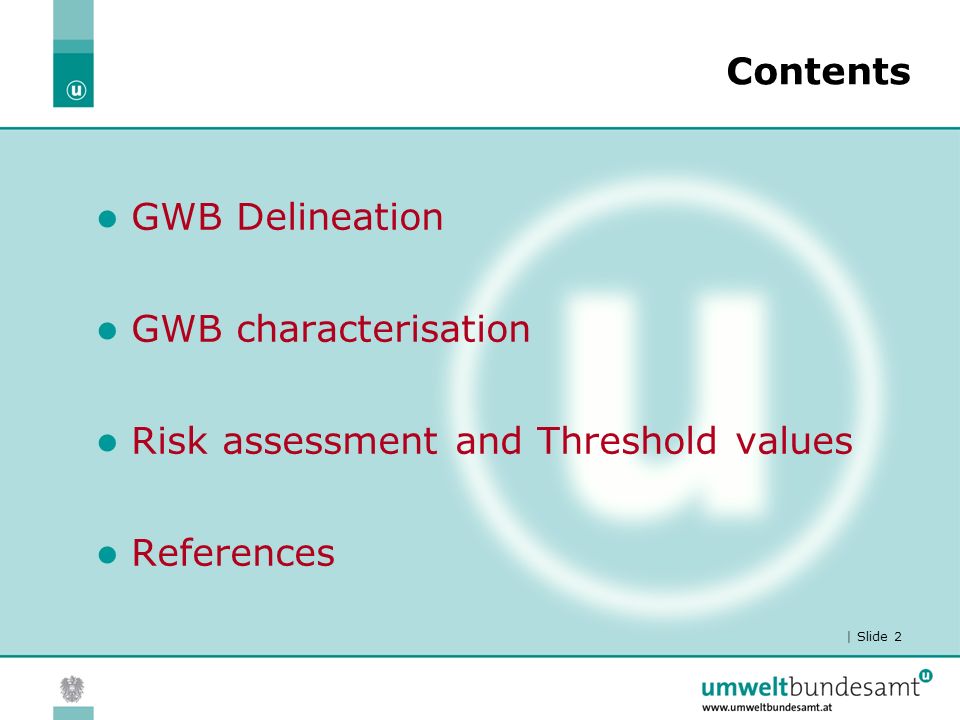 Contents

● GWB Delineation

● GWB characterisation

● Risk assessment and Threshold values

● References

| Slide 2

umweltbundesamt
www.umweltbundesamt.at